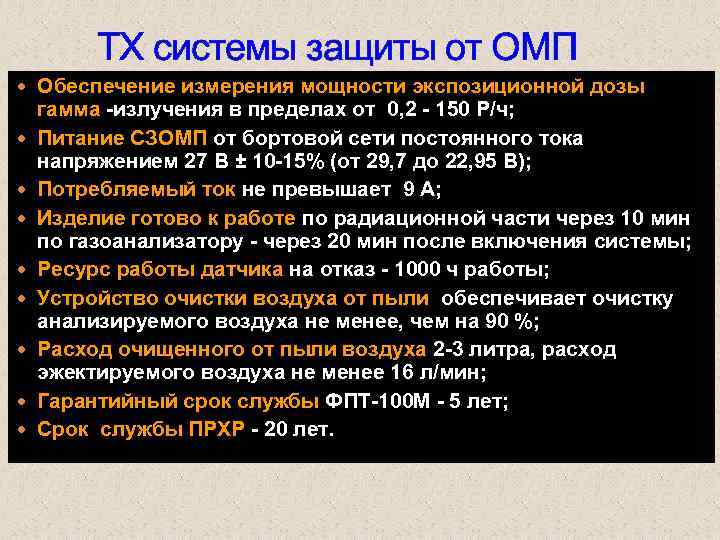 ТХ системы защиты от ОМП

• Обеспечение измерения мощности экспозиционной дозы гамма -излучения в пределах от 0,2 - 150 Р/ч;
• Питание СЗОМП от бортовой сети постоянного тока напряжением 27 В ± 10-15% (от 29,7 до 22,95 В);
• Потребляемый ток не превышает 9 А;
• Изделие готово к работе по радиационной части через 10 мин по газоанализатору - через 20 мин после включения системы;
• Ресурс работы датчика на отказ - 1000 ч работы;
• Устройство очистки воздуха от пыли обеспечивает очистку анализируемого воздуха не менее, чем на 90 %;
• Расход очищенного от пыли воздуха 2-3 литра, расход эжектируемого воздуха не менее 16 л/мин;
• Гарантийный срок службы ФПТ-100М - 5 лет;
• Срок службы ПРХР - 20 лет.